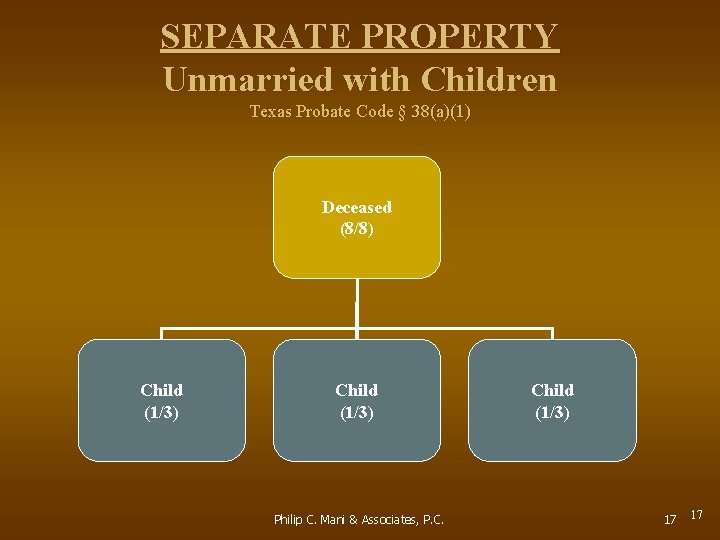 SEPARATE PROPERTY
Unmarried with Children
Texas Probate Code § 38(a)(1)

Deceased
(8/8)

Child
(1/3)

Child
(1/3)

Child
(1/3)

Philip C. Mani & Associates, P.C.

17

17